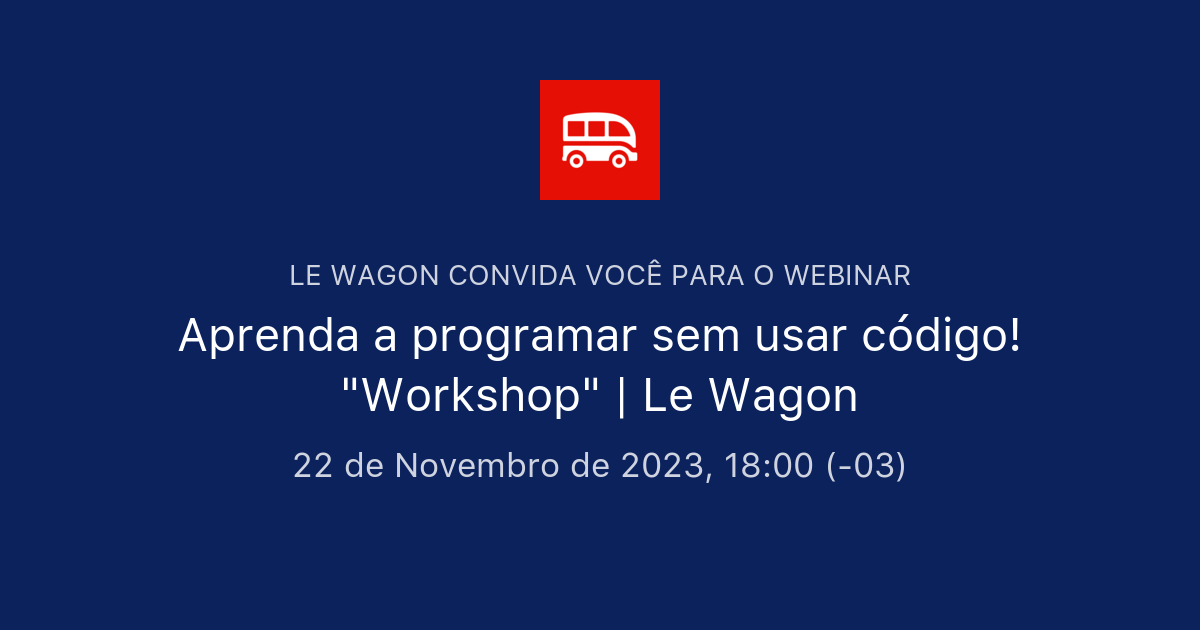 LE WAGON CONVIDA VOCÊ PARA O WEBINAR

Aprenda a programar sem usar código! "Workshop" | Le Wagon

22 de Novembro de 2023, 18:00 (-03)